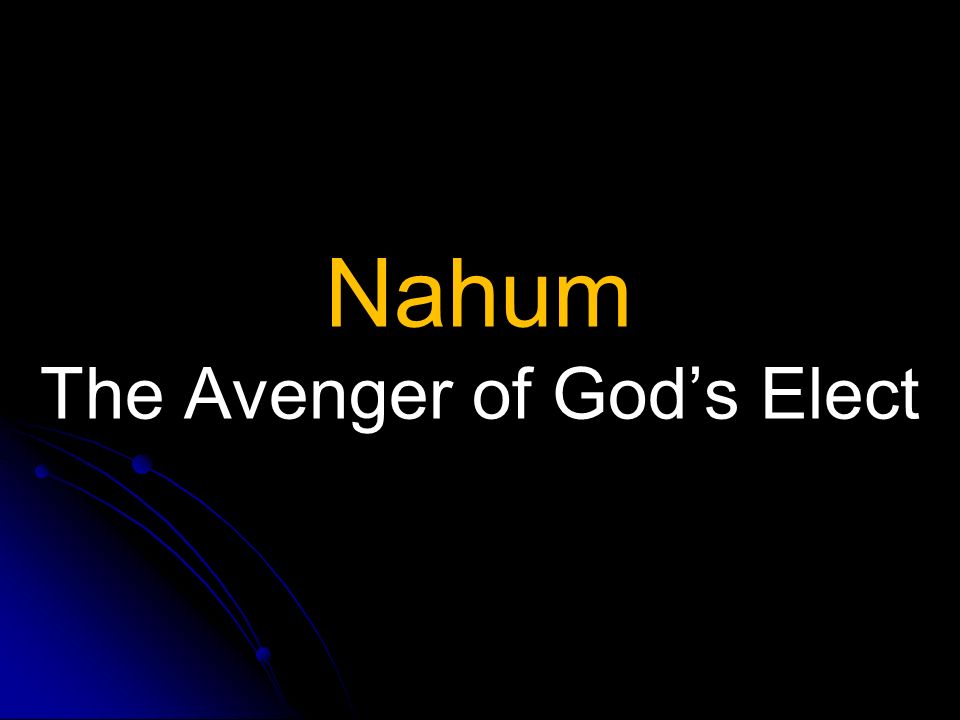 Nahum
The Avenger of God’s Elect